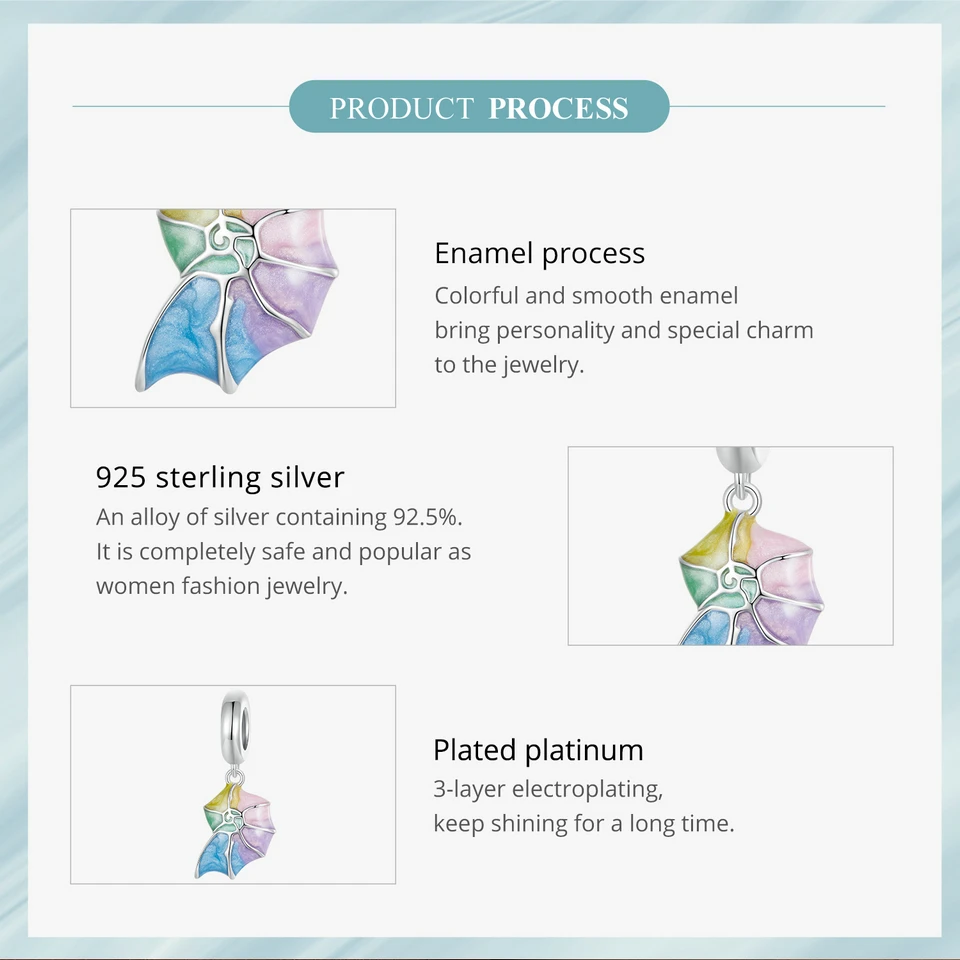 PRODUCT PROCESS

Enamel process
Colorful and smooth enamel bring personality and special charm to the jewelry.

925 sterling silver
An alloy of silver containing 92.5%. It is completely safe and popular as women fashion jewelry.

Plated platinum
3-layer electroplating, keep shining for a long time.